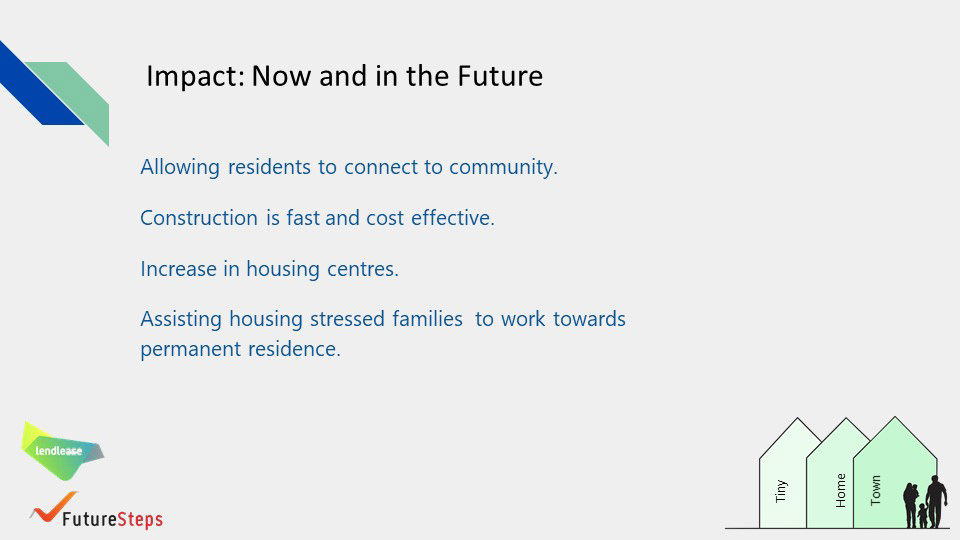 Impact: Now and in the Future

Allowing residents to connect to community.

Construction is fast and cost effective.

Increase in housing centres.

Assisting housing stressed families to work towards permanent residence.

lendlease

FutureSteps

Tiny

Home

Town